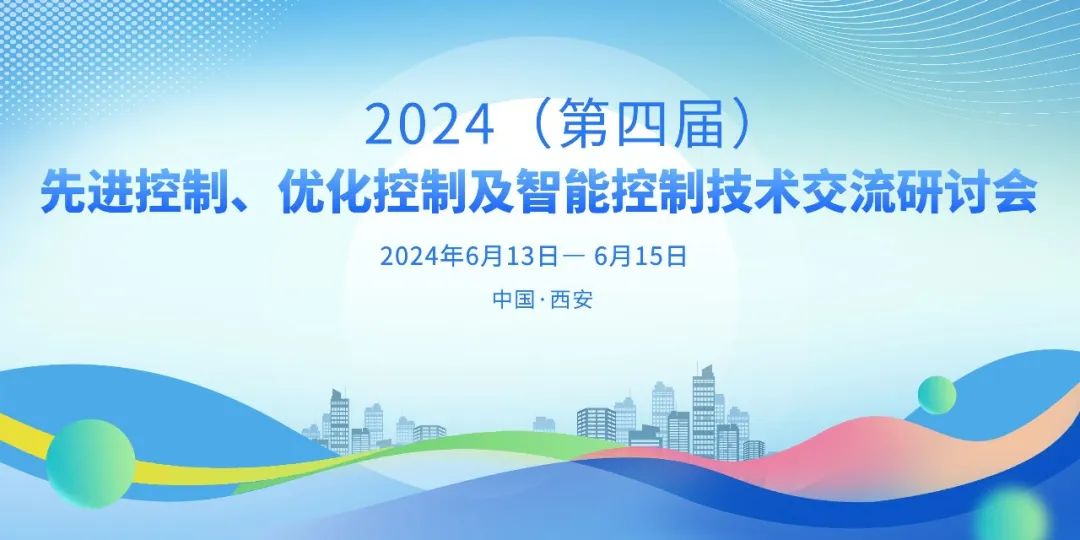 2024（第四届）
先进控制、优化控制及智能控制技术交流研讨会

2024年6月13日— 6月15日

中国·西安